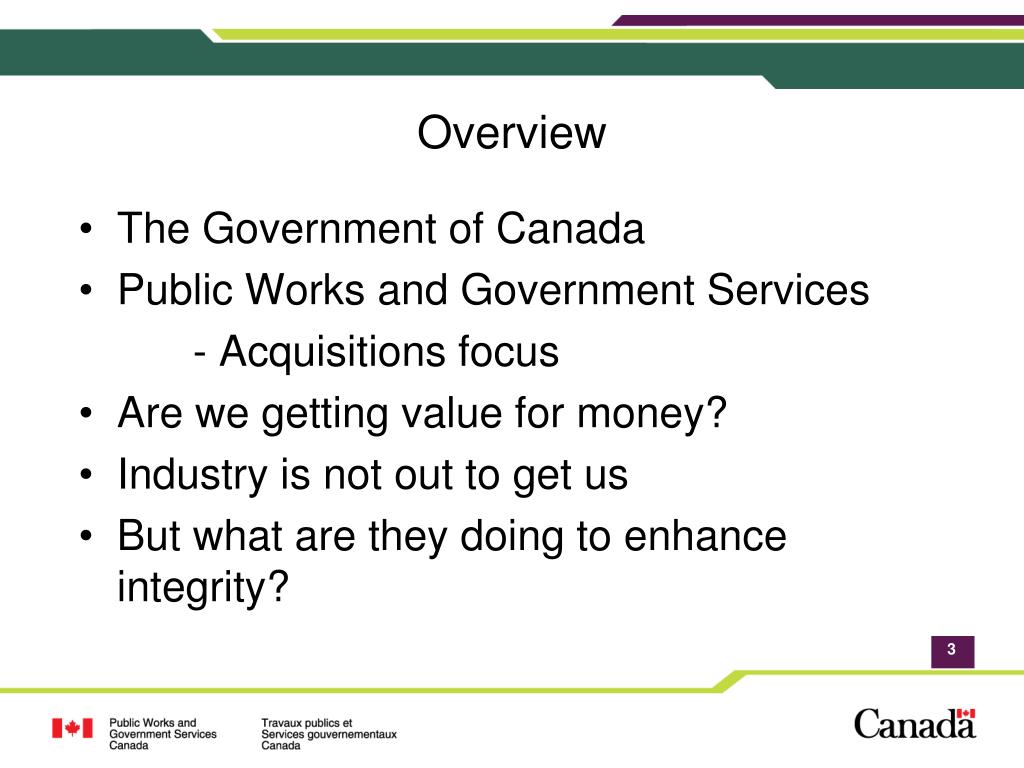 Overview

• The Government of Canada
• Public Works and Government Services
- Acquisitions focus
• Are we getting value for money?
• Industry is not out to get us
• But what are they doing to enhance integrity?

3

Public Works and Government Services Canada

Travaux publics et Services gouvernementaux Canada

Canada